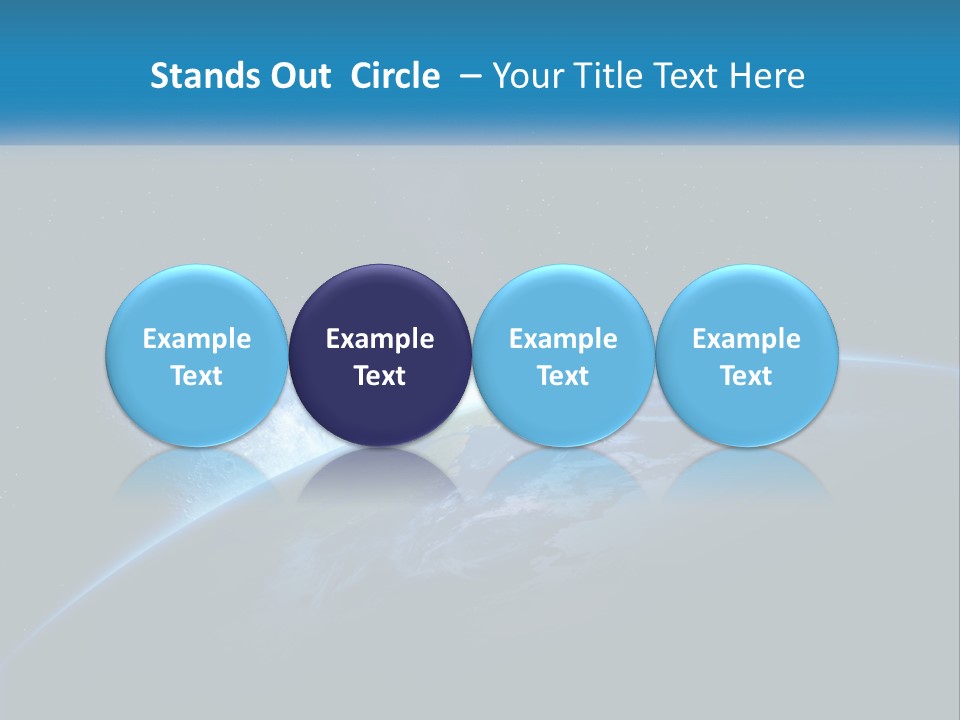 Stands Out  Circle  – Your Title Text Here

Example Text

Example Text

Example Text

Example Text